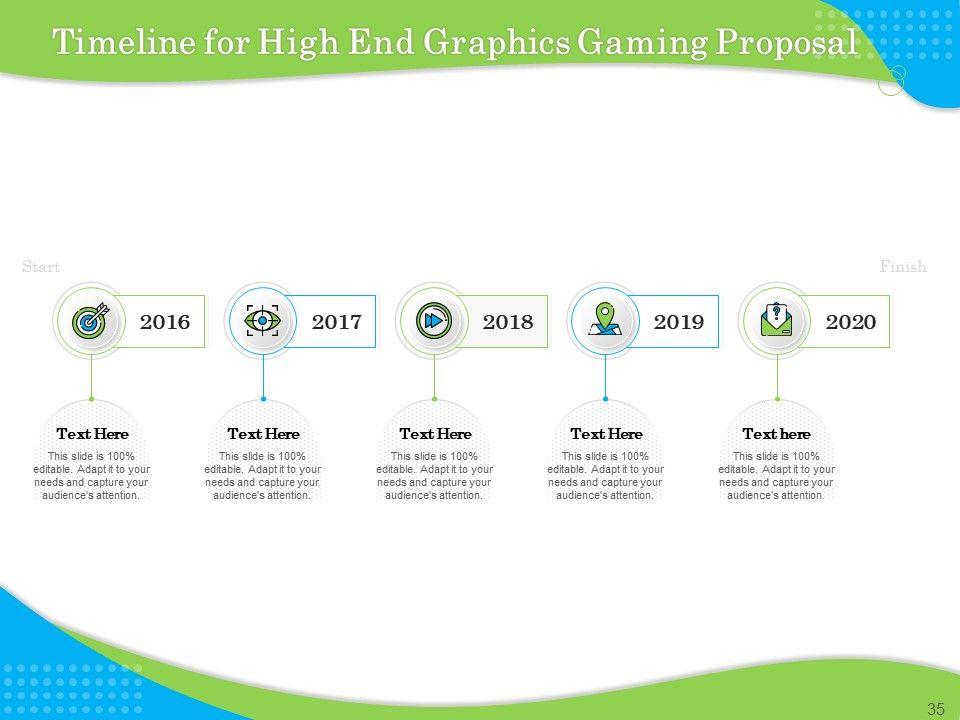 Timeline for High End Graphics Gaming Proposal

Start

Finish

2016

2017

2018

2019

2020

Text Here
This slide is 100% editable. Adapt it to your needs and capture your audience's attention.

Text Here
This slide is 100% editable. Adapt it to your needs and capture your audience's attention.

Text Here
This slide is 100% editable. Adapt it to your needs and capture your audience's attention.

Text Here
This slide is 100% editable. Adapt it to your needs and capture your audience's attention.

Text here
This slide is 100% editable. Adapt it to your needs and capture your audience's attention.

35